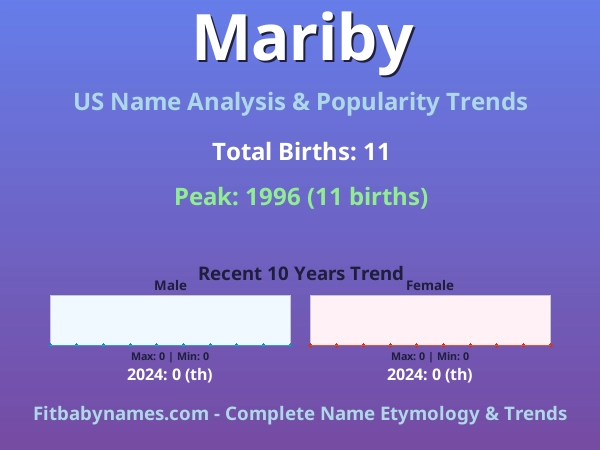 Mariby

US Name Analysis & Popularity Trends

Total Births: 11

Peak: 1996 (11 births)

Recent 10 Years Trend

Male

Max: 0 | Min: 0

2024: 0 (th)

Female

Max: 0 | Min: 0

2024: 0 (th)

Fitbabynames.com - Complete Name Etymology & Trends